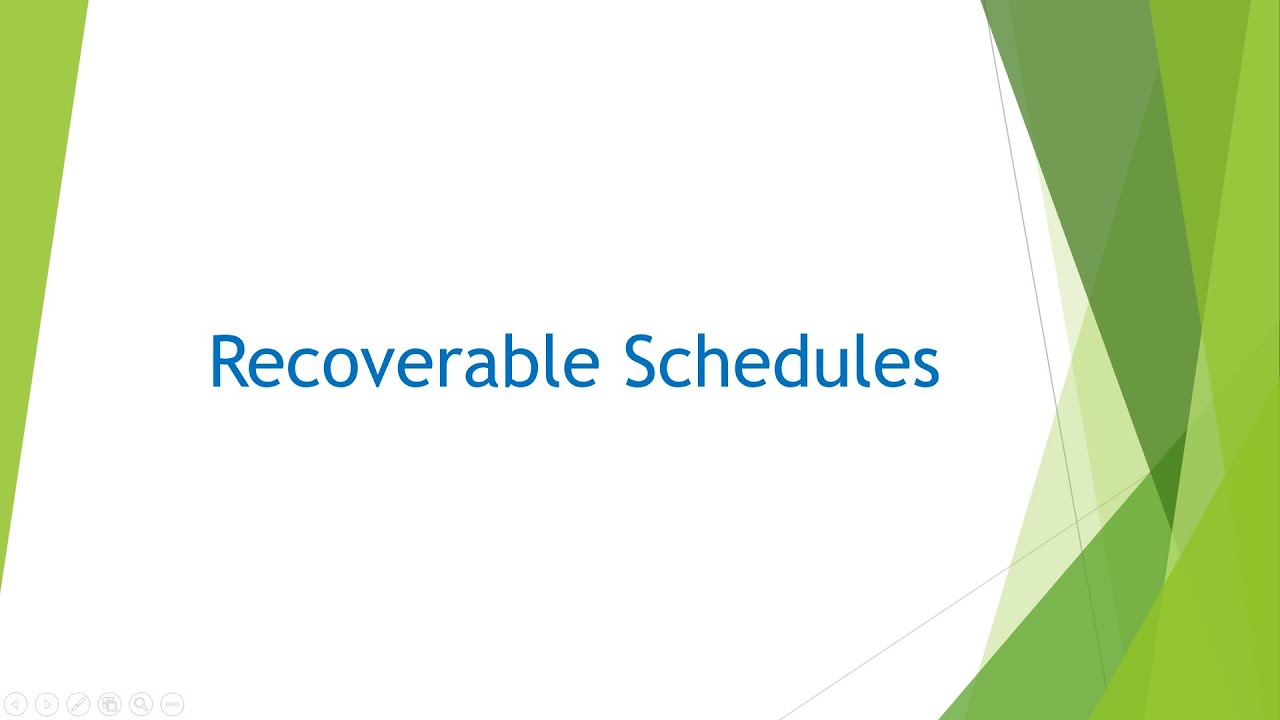 Recoverable Schedules